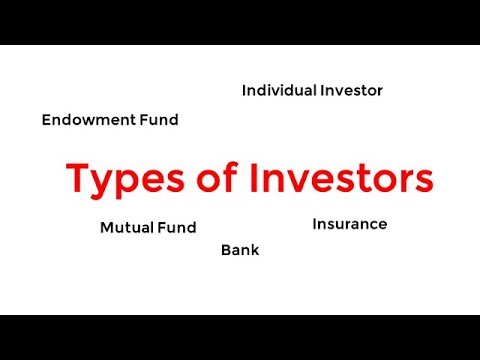 Individual Investor

Endowment Fund

Types of Investors

Mutual Fund

Insurance

Bank